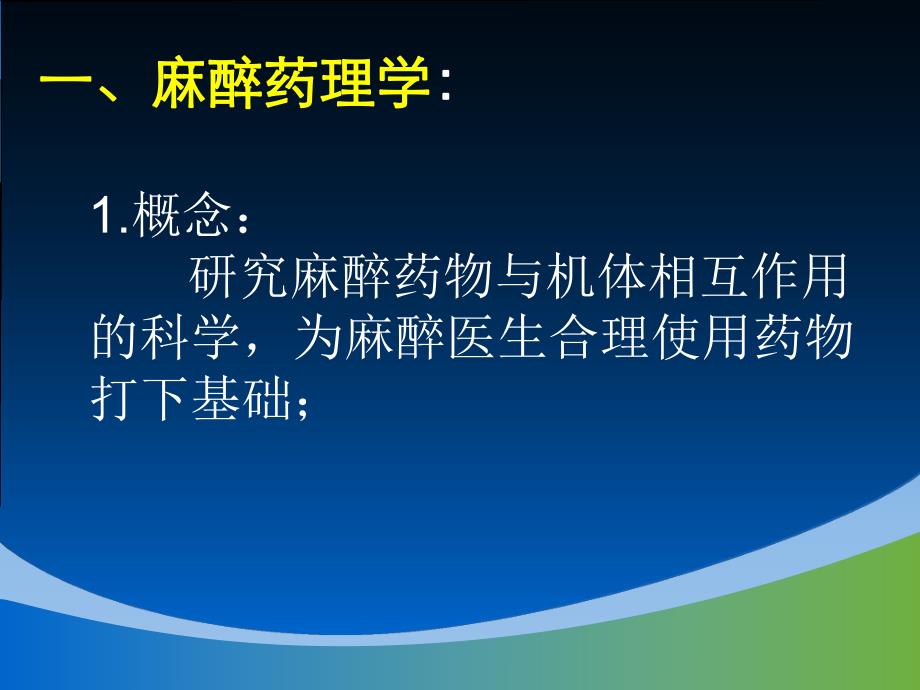 一、麻醉药理学:

1.概念：

研究麻醉药物与机体相互作用的科学，为麻醉医生合理使用药物打下基础;